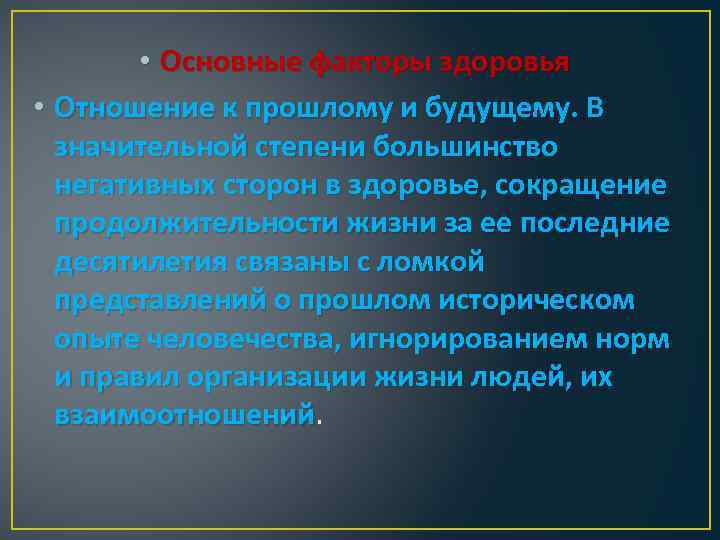 • Основные факторы здоровья

• Отношение к прошлому и будущему. В значительной степени большинство негативных сторон в здоровье, сокращение продолжительности жизни за ее последние десятилетия связаны с ломкой представлений о прошлом историческом опыте человечества, игнорированием норм и правил организации жизни людей, их взаимоотношений.